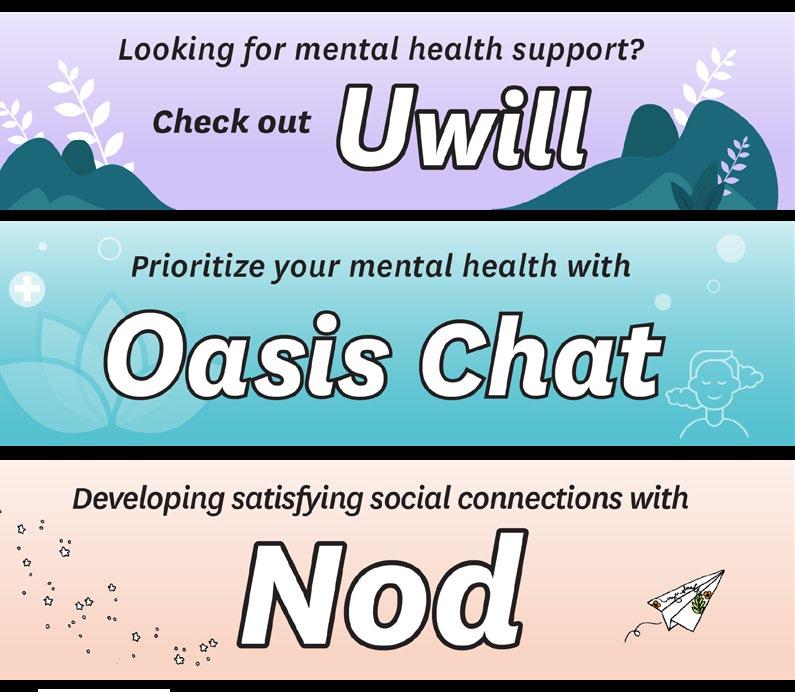 Looking for mental health support?

Check out Uwill

Prioritize your mental health with

Oasis Chat

Developing satisfying social connections with

Nod